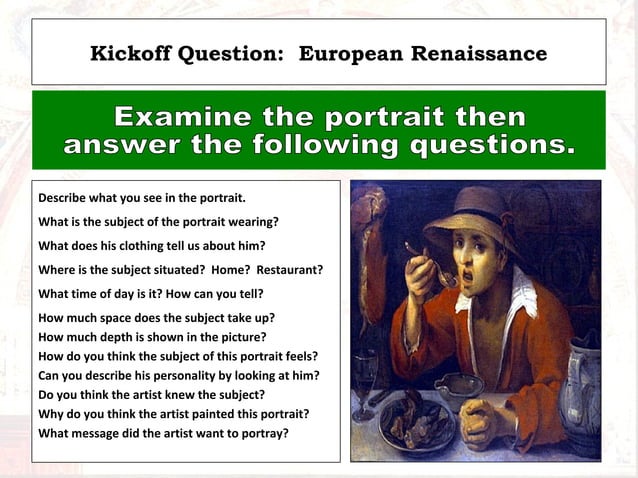 Kickoff Question: European Renaissance

Examine the portrait then answer the following questions.

Describe what you see in the portrait.
What is the subject of the portrait wearing?
What does his clothing tell us about him?
Where is the subject situated? Home? Restaurant?
What time of day is it? How can you tell?
How much space does the subject take up?
How much depth is shown in the picture?
How do you think the subject of this portrait feels?
Can you describe his personality by looking at him?
Do you think the artist knew the subject?
Why do you think the artist painted this portrait?
What message did the artist want to portray?